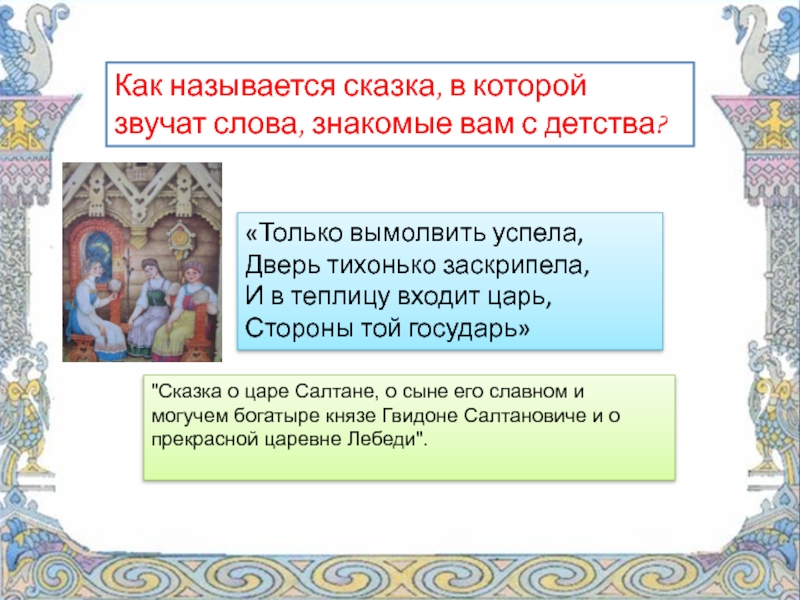 Как называется сказка, в которой звучат слова, знакомые вам с детства?

«Только вымолвить успела,
Дверь тихонько заскрипела,
И в теплицу входит царь,
Стороны той государь»

"Сказка о царе Салтане, о сыне его славном и могучем богатыре князе Гвидоне Салтановиче и о прекрасной царевне Лебеди".